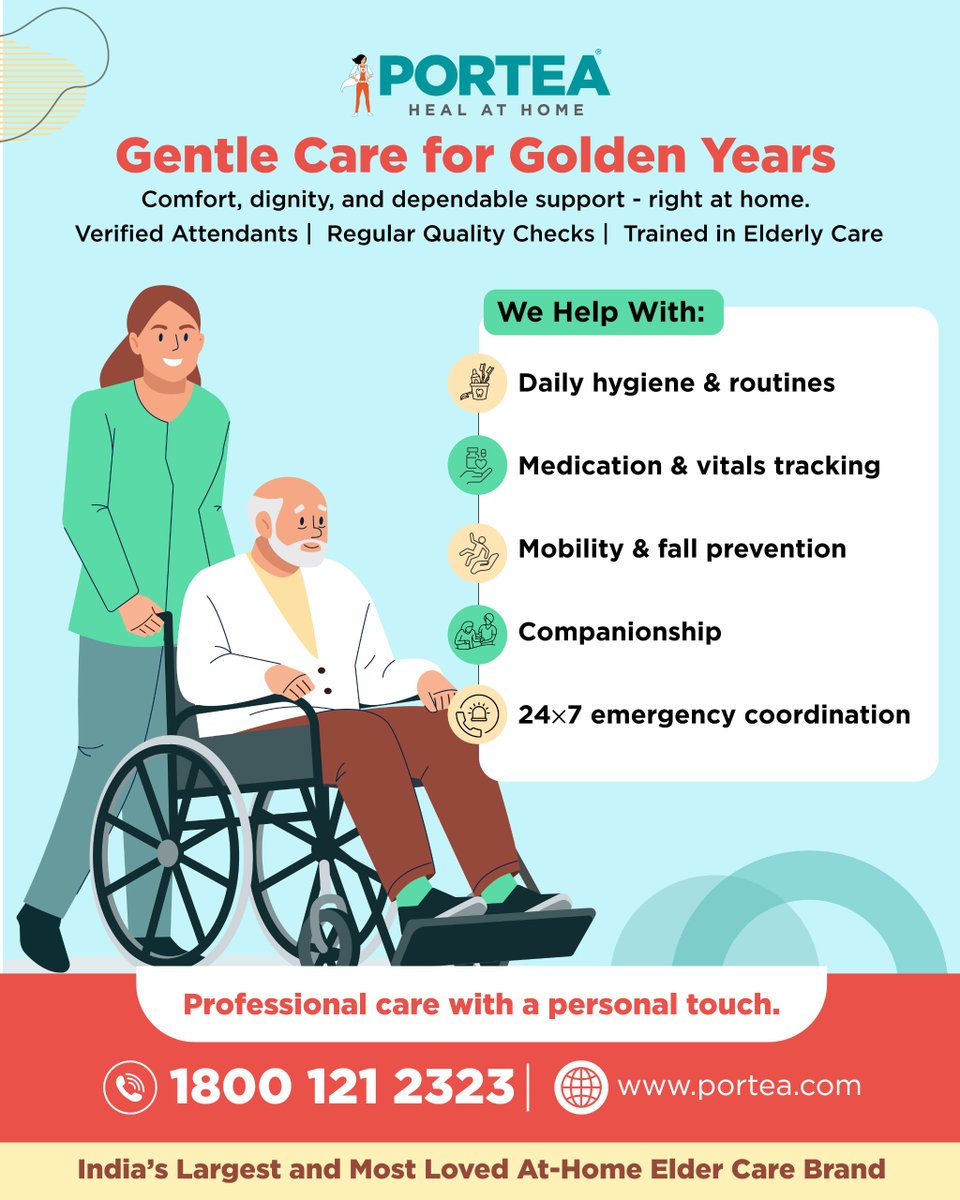 PORTEA®
HEAL AT HOME

Gentle Care for Golden Years

Comfort, dignity, and dependable support - right at home.

Verified Attendants | Regular Quality Checks | Trained in Elderly Care

We Help With:

Daily hygiene & routines

Medication & vitals tracking

Mobility & fall prevention

Companionship

24×7 emergency coordination

Professional care with a personal touch.

1800 121 2323 | www.portea.com

India's Largest and Most Loved At-Home Elder Care Brand